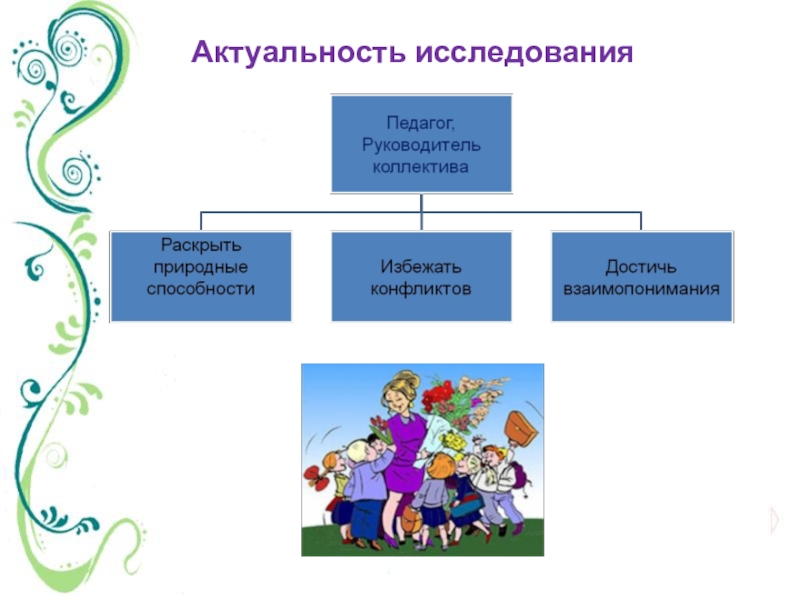 Актуальность исследования

Педагог,
Руководитель
коллектива

Раскрыть природные способности

Избежать конфликтов

Достичь взаимопонимания